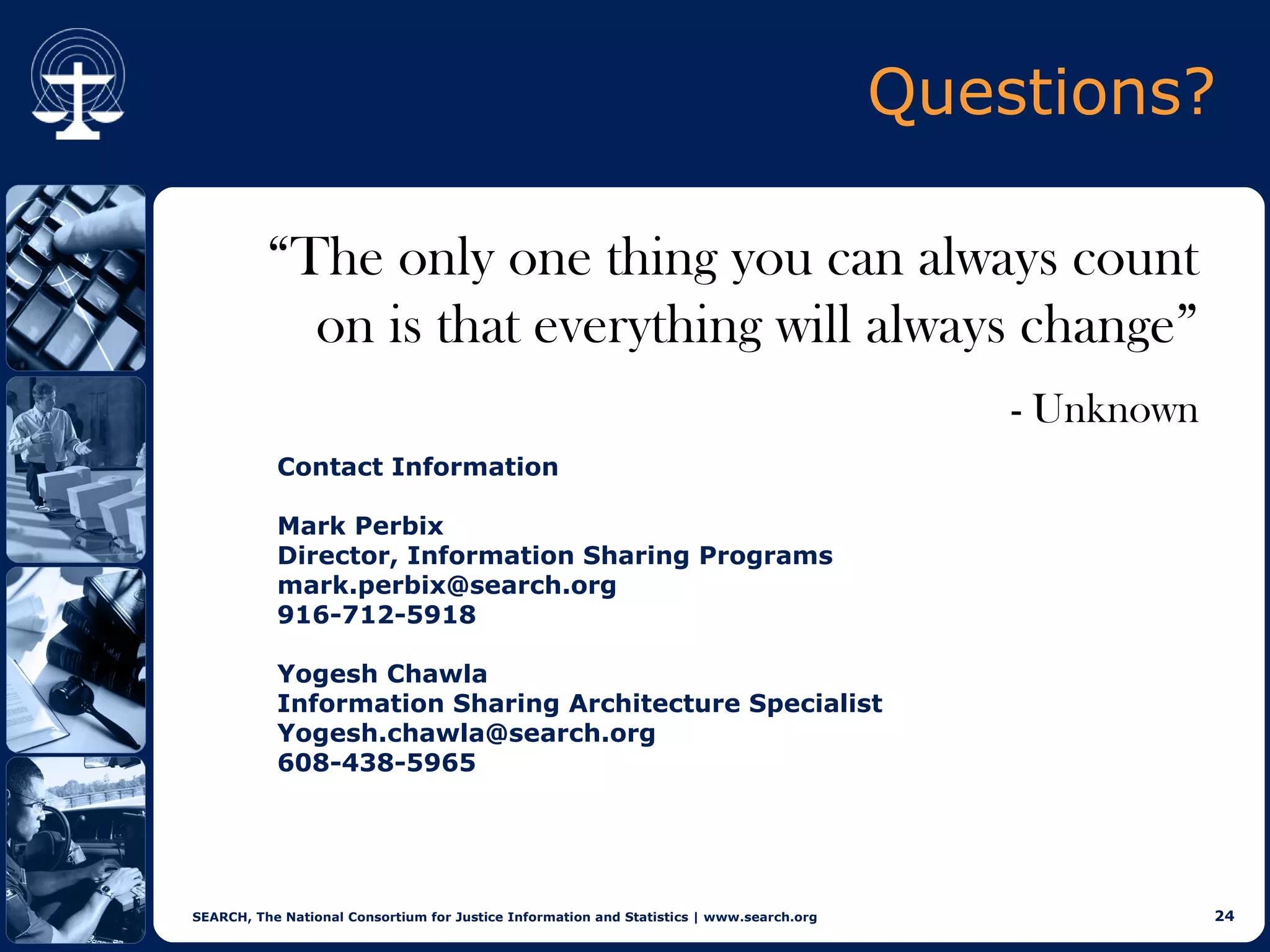 Questions?

“The only one thing you can always count on is that everything will always change”

- Unknown

Contact Information

Mark Perbix
Director, Information Sharing Programs
mark.perbix@search.org
916-712-5918

Yogesh Chawla
Information Sharing Architecture Specialist
Yogesh.chawla@search.org
608-438-5965

SEARCH, The National Consortium for Justice Information and Statistics | www.search.org

24